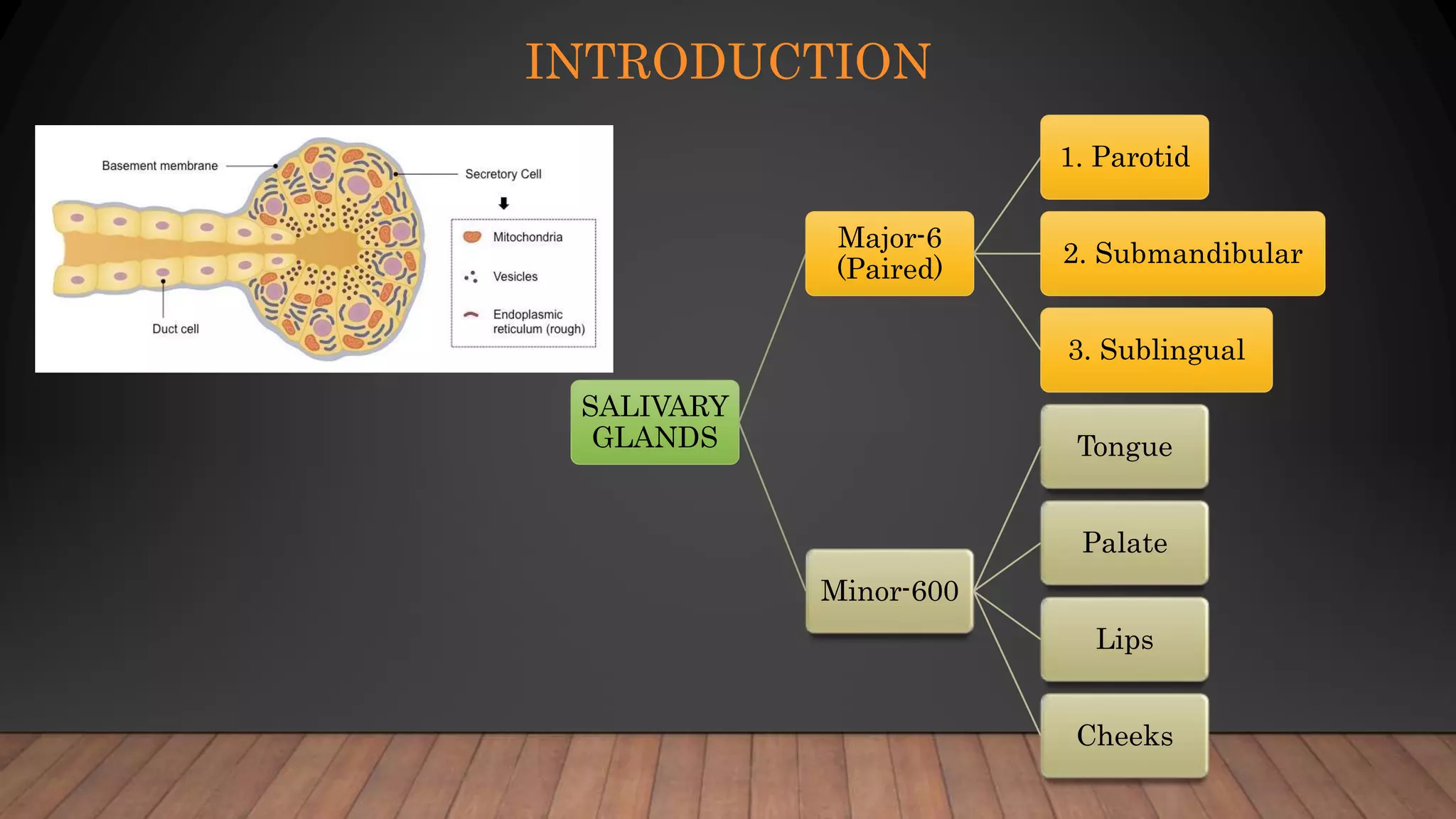 INTRODUCTION

Basement membrane

Secretory Cell

Mitochondria

Vesicles

Endoplasmic reticulum (rough)

Duct cell

SALIVARY GLANDS

Major-6 (Paired)

1. Parotid

2. Submandibular

3. Sublingual

Minor-600

Tongue

Palate

Lips

Cheeks